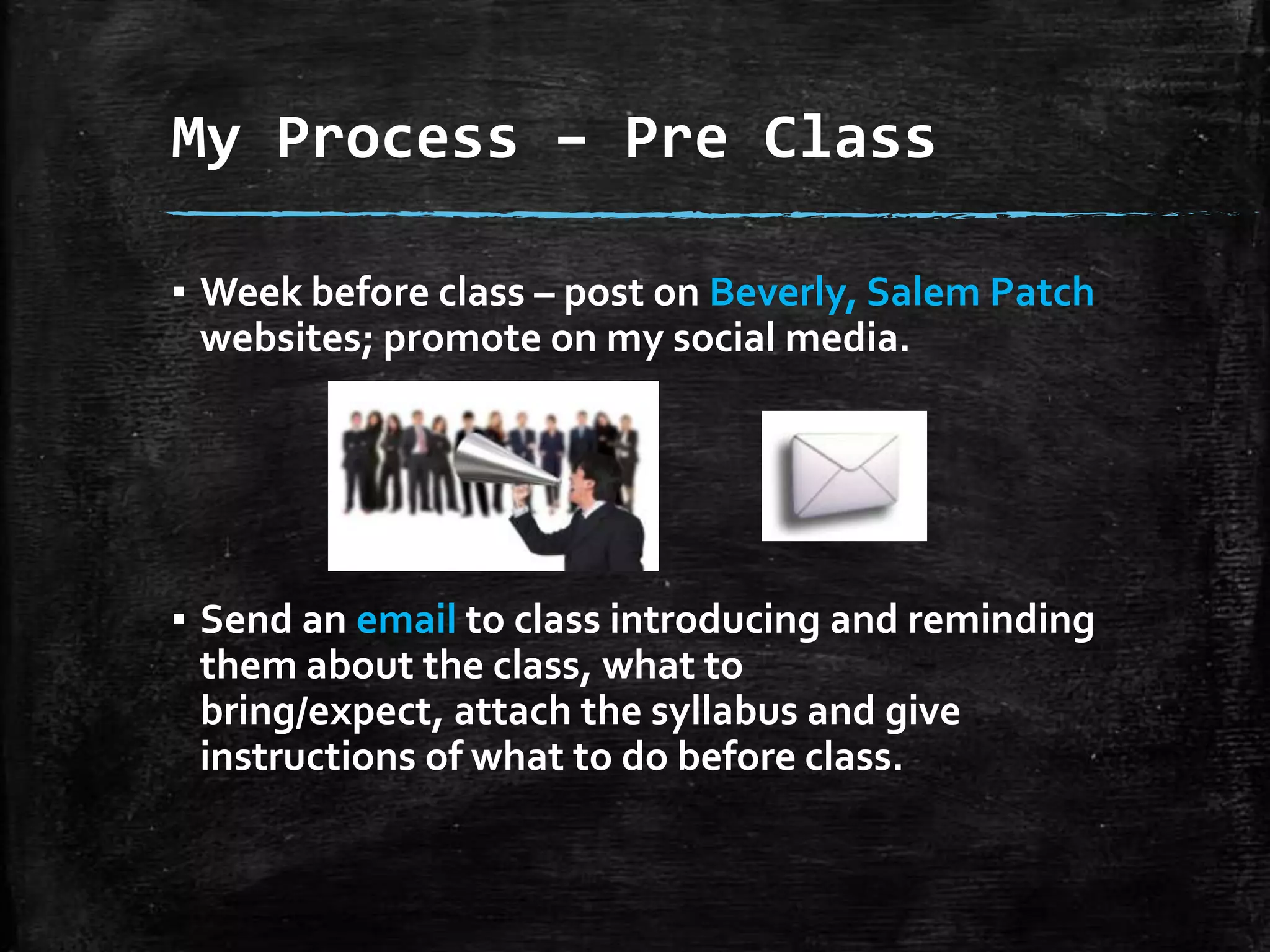 My Process – Pre Class

▪ Week before class – post on Beverly, Salem Patch websites; promote on my social media.

▪ Send an email to class introducing and reminding them about the class, what to bring/expect, attach the syllabus and give instructions of what to do before class.